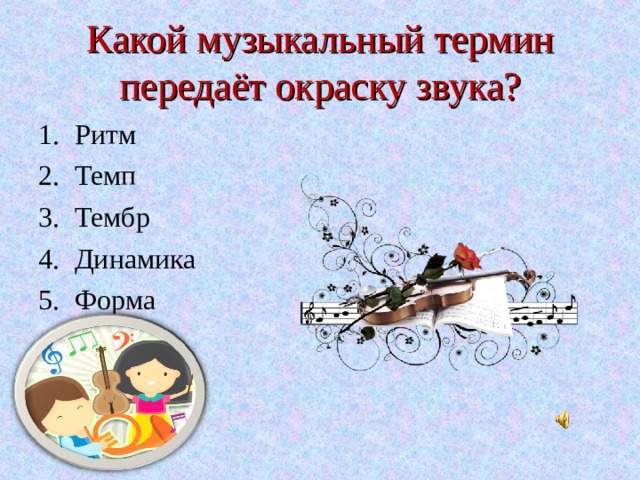 Какой музыкальный термин передаёт окраску звука?

1. Ритм
2. Темп
3. Тембр
4. Динамика
5. Форма